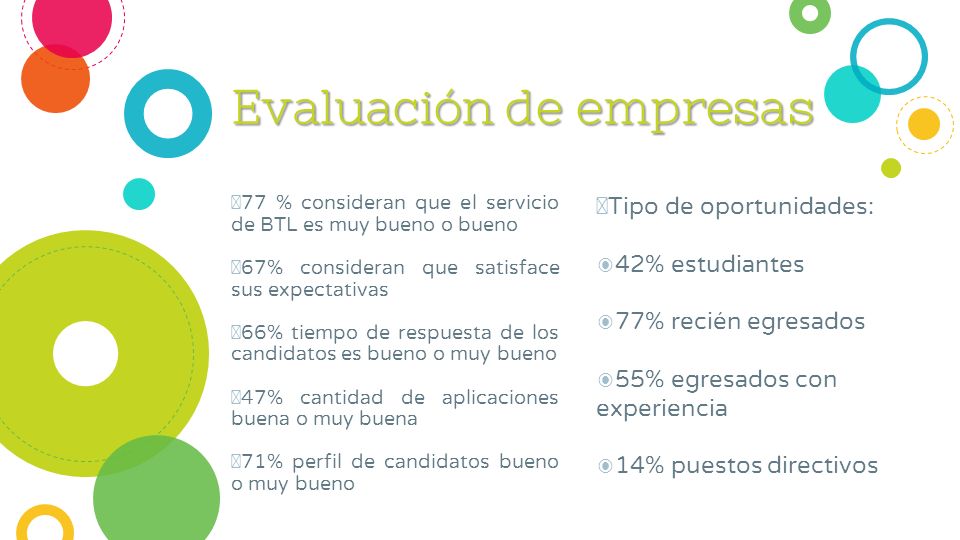 Evaluación de empresas

77 % consideran que el servicio de BTL es muy bueno o bueno

67% consideran que satisface sus expectativas

66% tiempo de respuesta de los candidatos es bueno o muy bueno

47% cantidad de aplicaciones buena o muy buena

71% perfil de candidatos bueno o muy bueno

Tipo de oportunidades:

42% estudiantes

77% recién egresados

55% egresados con experiencia

14% puestos directivos